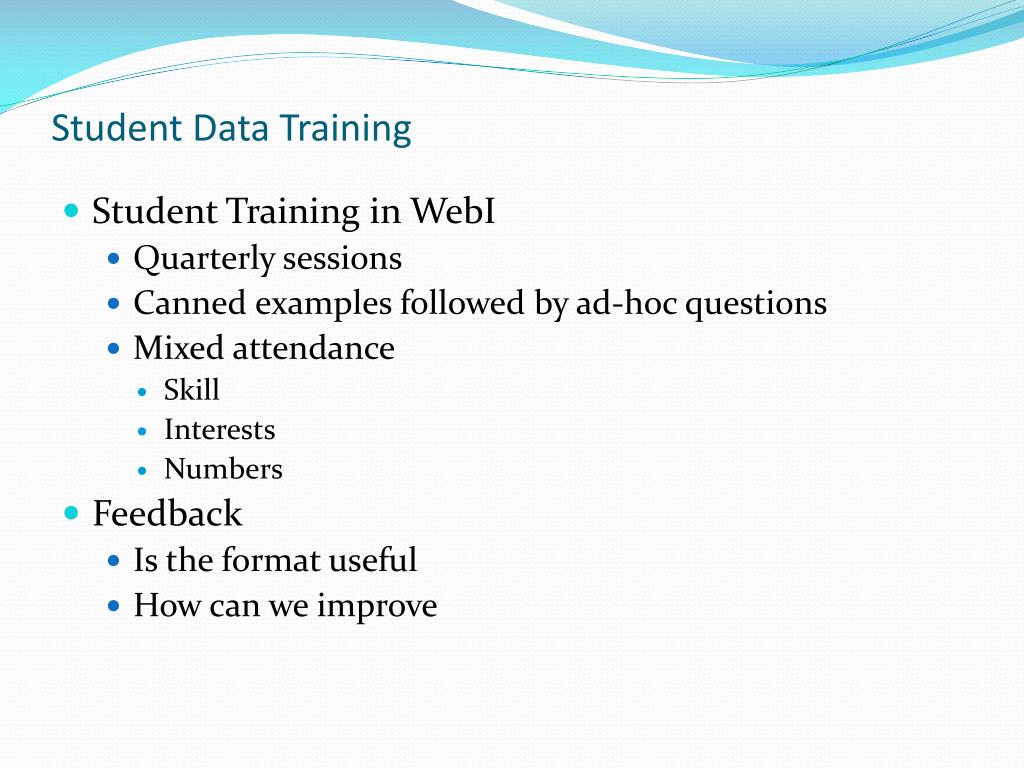 Student Data Training

- Student Training in WebI
  - Quarterly sessions
  - Canned examples followed by ad-hoc questions
  - Mixed attendance
    - Skill
    - Interests
    - Numbers
- Feedback
  - Is the format useful
  - How can we improve